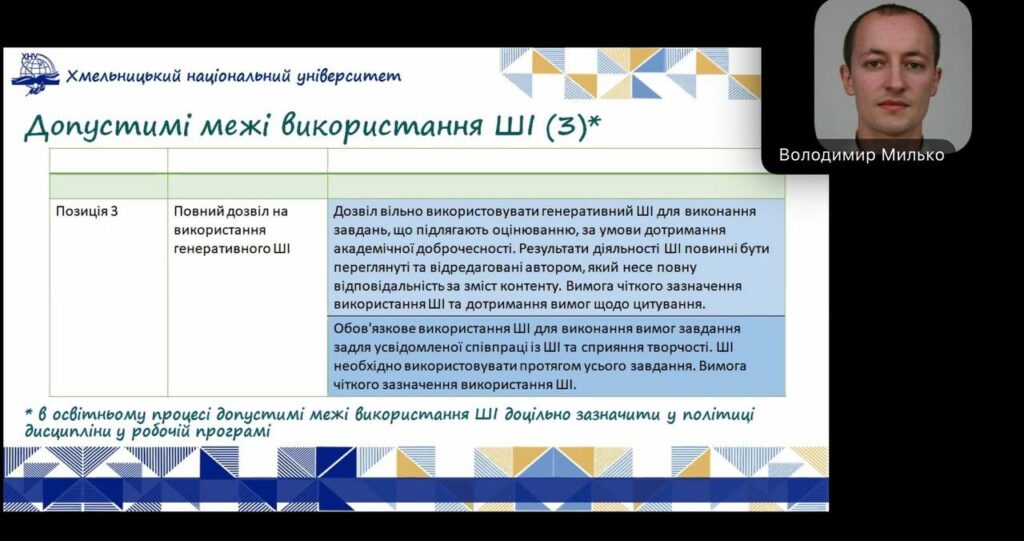 ХНУ
Хмельницький національний університет

Допустимі межі використання ШІ (3)*

| | | |
|---|---|---|
| | | |
| Позиція 3 | Повний дозвіл на використання генеративного ШІ | Дозвіл вільно використовувати генеративний ШІ для виконання завдань, що підлягають оцінюванню, за умови дотримання академічної доброчесності. Результати діяльності ШІ повинні бути переглянуті та відредаговані автором, який несе повну відповідальність за зміст контенту. Вимога чіткого зазначення використання ШІ та дотримання вимог щодо цитування. |
| | | Обов'язкове використання ШІ для виконання вимог завдання задля усвідомленої співпраці із ШІ та сприяння творчості. ШІ необхідно використовувати протягом усього завдання. Вимога чіткого зазначення використання ШІ. |

* в освітньому процесі допустимі межі використання ШІ доцільно зазначити у політиці дисципліни у робочій програмі

Володимир Милько